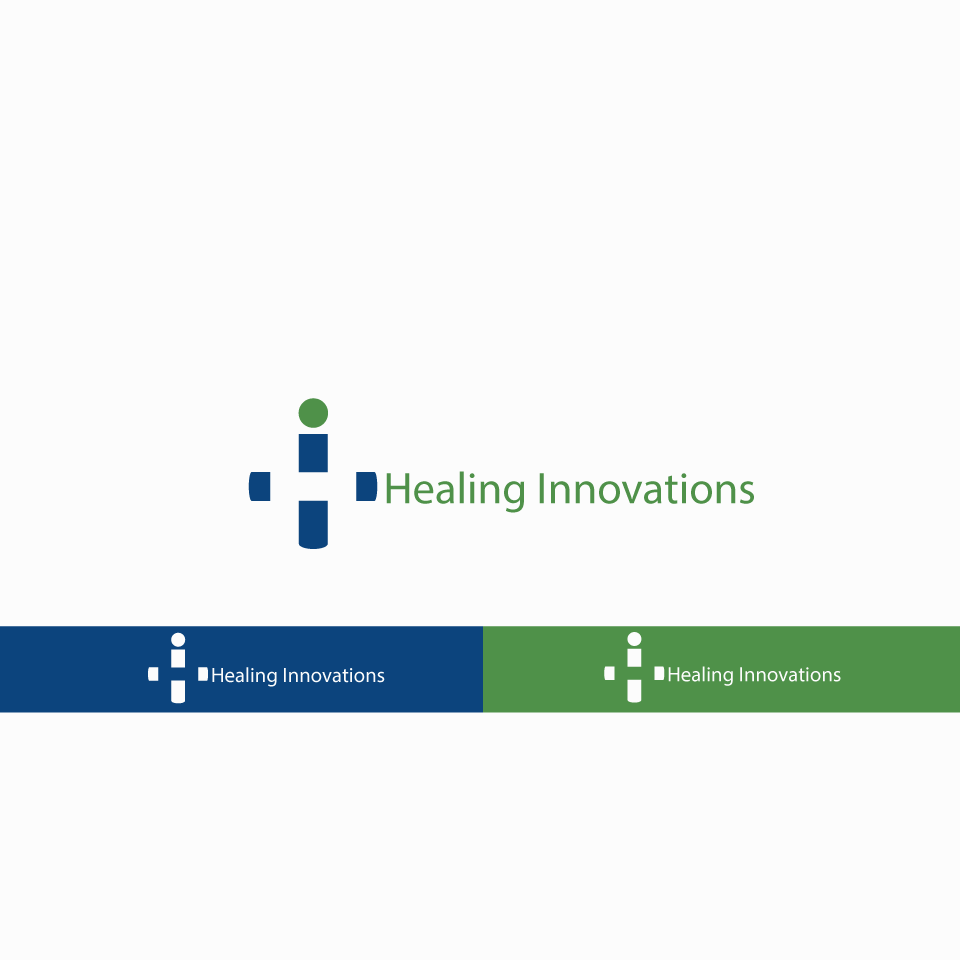 Healing Innovations

Healing Innovations

Healing Innovations